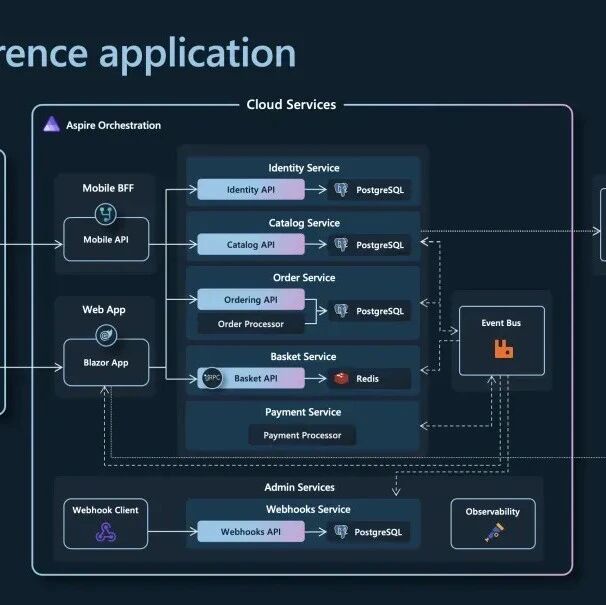 rence application

Cloud Services

Aspire Orchestration

Mobile BFF

Mobile API

Web App

Blazor App

Identity Service

Identity API

PostgreSQL

Catalog Service

Catalog API

PostgreSQL

Order Service

Ordering API

Order Processor

PostgreSQL

Basket Service

gRPC

Basket API

Redis

Payment Service

Payment Processor

Event Bus

Admin Services

Webhook Client

Webhooks Service

Webhooks API

PostgreSQL

Observability